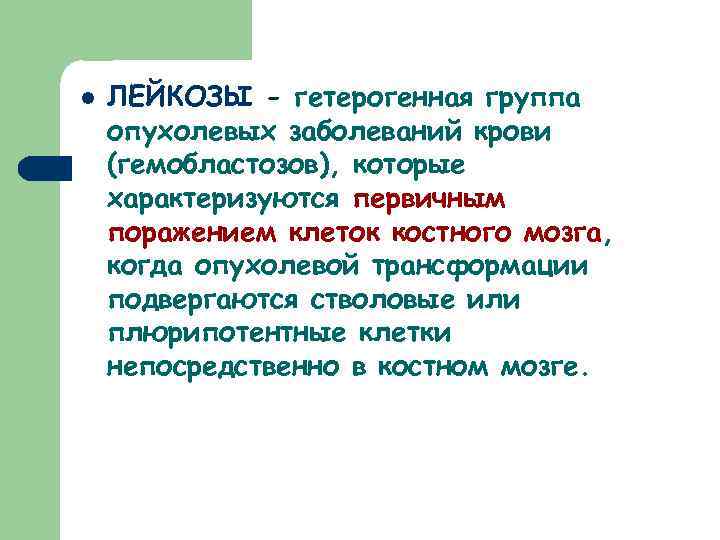 ● ЛЕЙКОЗЫ - гетерогенная группа опухолевых заболеваний крови (гемобластозов), которые характеризуются первичным поражением клеток костного мозга, когда опухолевой трансформации подвергаются стволовые или плюрипотентные клетки непосредственно в костном мозге.